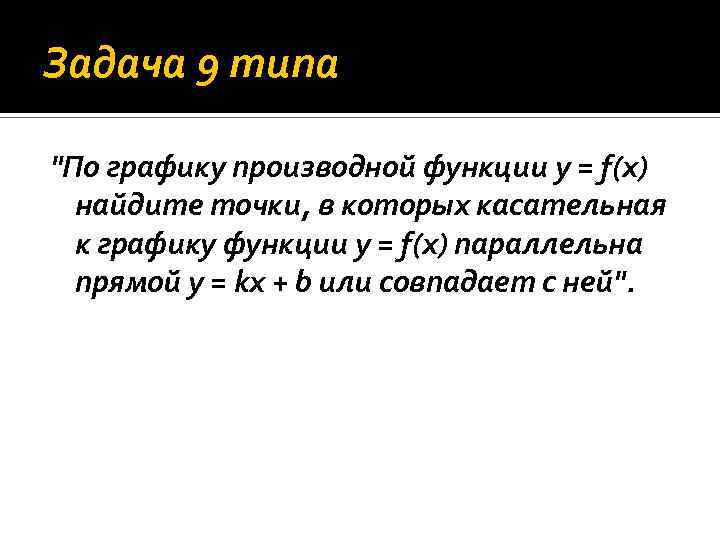 Задача 9 типа

"По графику производной функции $y = f(x)$ найдите точки, в которых касательная к графику функции $y = f(x)$ параллельна прямой $y = kx + b$ или совпадает с ней".